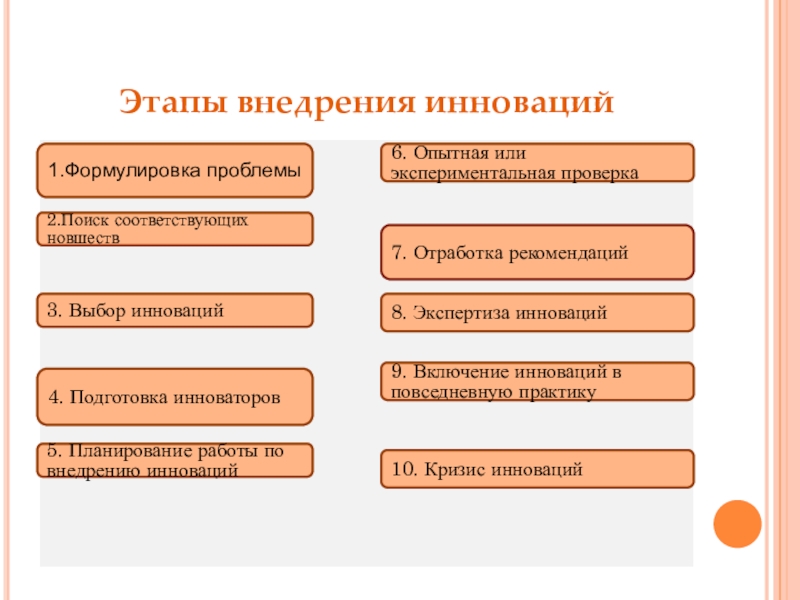 Этапы внедрения инноваций

1.Формулировка проблемы

2.Поиск соответствующих новшеств

3. Выбор инноваций

4. Подготовка инноваторов

5. Планирование работы по внедрению инноваций

6. Опытная или экспериментальная проверка

7. Отработка рекомендаций

8. Экспертиза инноваций

9. Включение инноваций в повседневную практику

10. Кризис инноваций